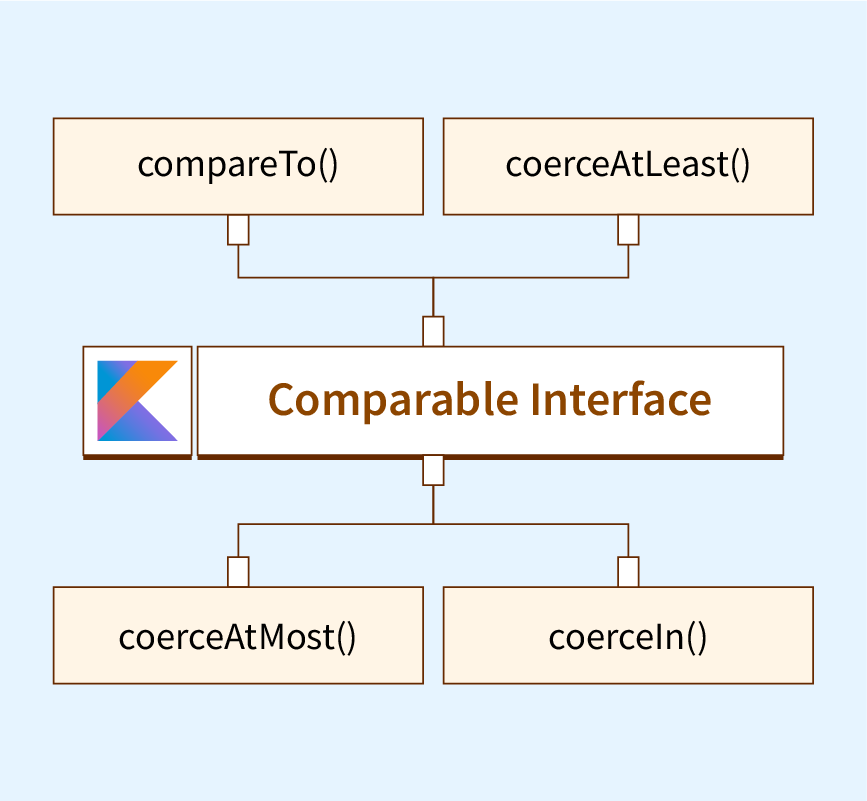 compareTo()

coerceAtLeast()

Comparable Interface

coerceAtMost()

coerceIn()